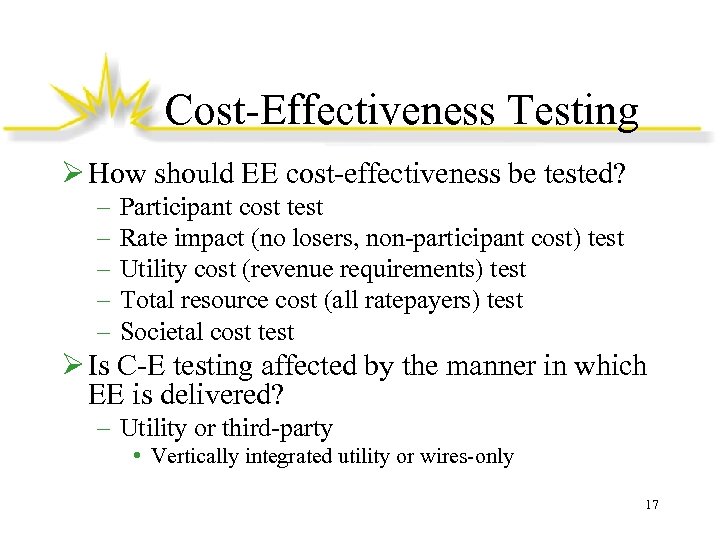 Cost-Effectiveness Testing

➢ How should EE cost-effectiveness be tested?
– Participant cost test
– Rate impact (no losers, non-participant cost) test
– Utility cost (revenue requirements) test
– Total resource cost (all ratepayers) test
– Societal cost test

➢ Is C-E testing affected by the manner in which EE is delivered?
– Utility or third-party
• Vertically integrated utility or wires-only

17